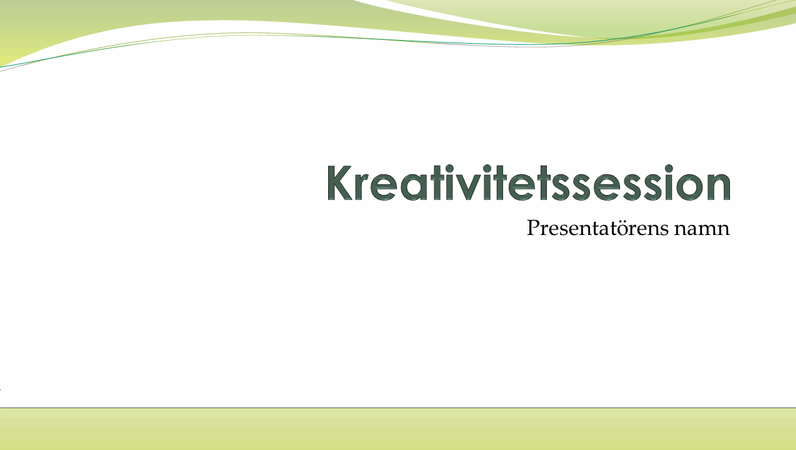 Kreativitetssession

Presentatörens namn